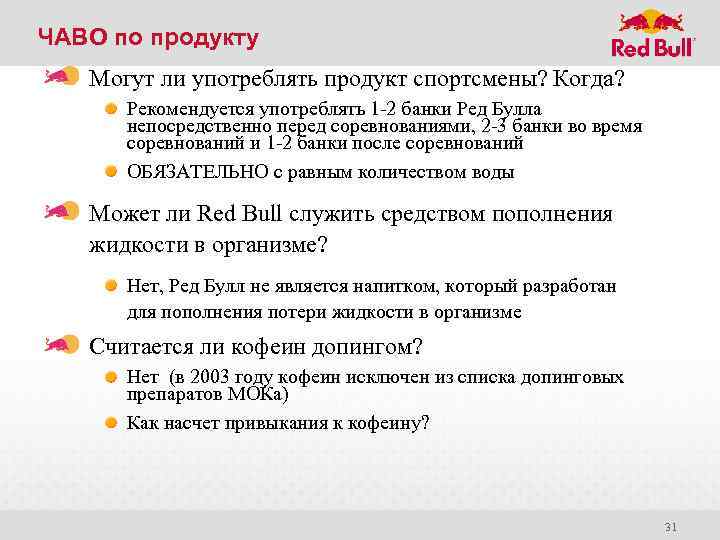 ЧАВО по продукту

Red Bull

Могут ли употреблять продукт спортсмены? Когда?

Рекомендуется употреблять 1-2 банки Ред Булла непосредственно перед соревнованиями, 2-3 банки во время соревнований и 1-2 банки после соревнований

ОБЯЗАТЕЛЬНО с равным количеством воды

Может ли Red Bull служить средством пополнения жидкости в организме?

Нет, Ред Булл не является напитком, который разработан для пополнения потери жидкости в организме

Считается ли кофеин допингом?

Нет (в 2003 году кофеин исключен из списка допинговых препаратов МОКа)

Как насчет привыкания к кофеину?

31